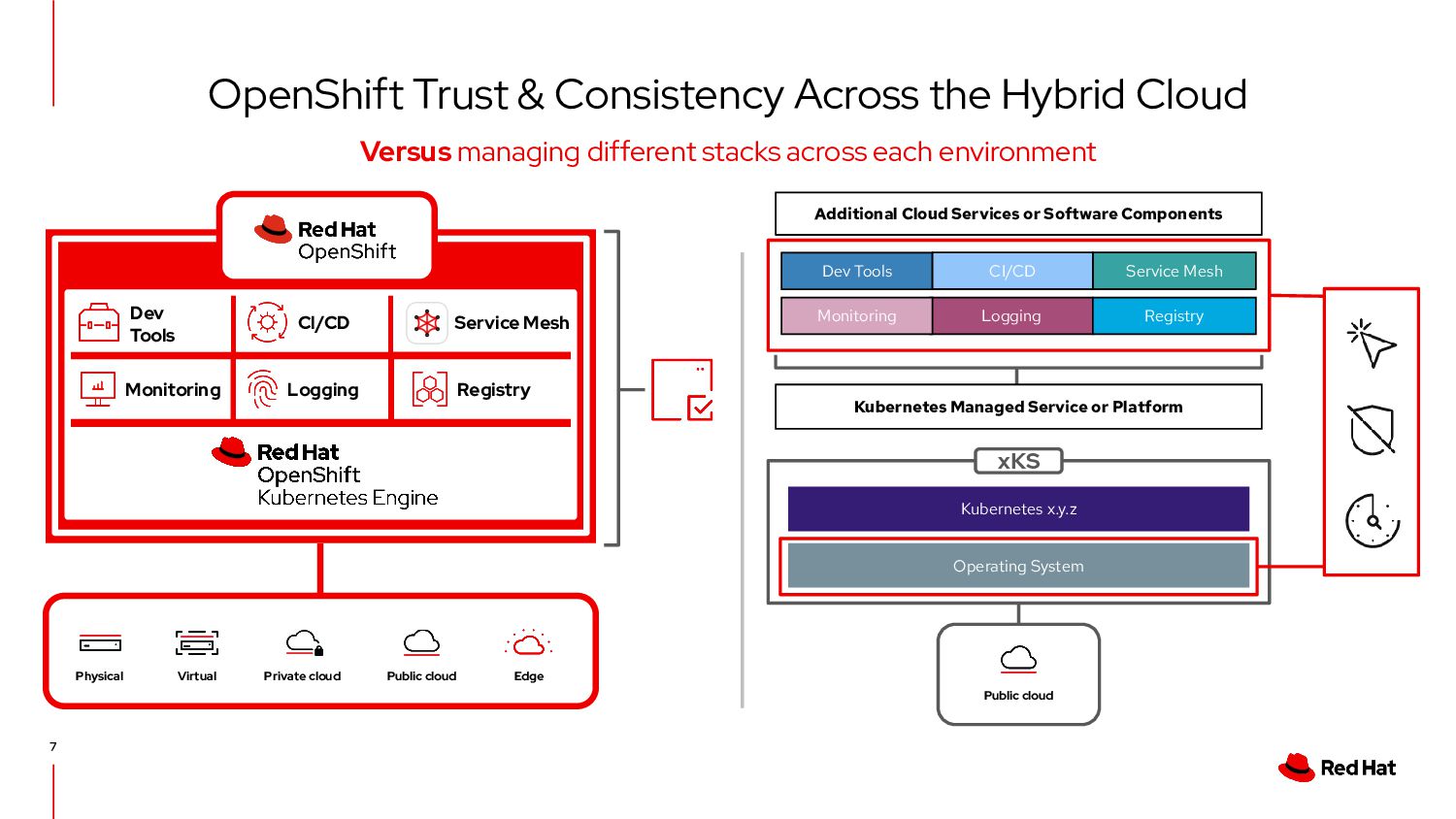 OpenShift Trust & Consistency Across the Hybrid Cloud

Versus managing different stacks across each environment

Red Hat
OpenShift

Dev Tools

CI/CD

Service Mesh

Monitoring

Logging

Registry

Red Hat
OpenShift
Kubernetes Engine

Physical

Virtual

Private cloud

Public cloud

Edge

Additional Cloud Services or Software Components

Dev Tools

CI/CD

Service Mesh

Monitoring

Logging

Registry

Kubernetes Managed Service or Platform

xKS

Kubernetes x.y.z

Operating System

Public cloud

7

Red Hat